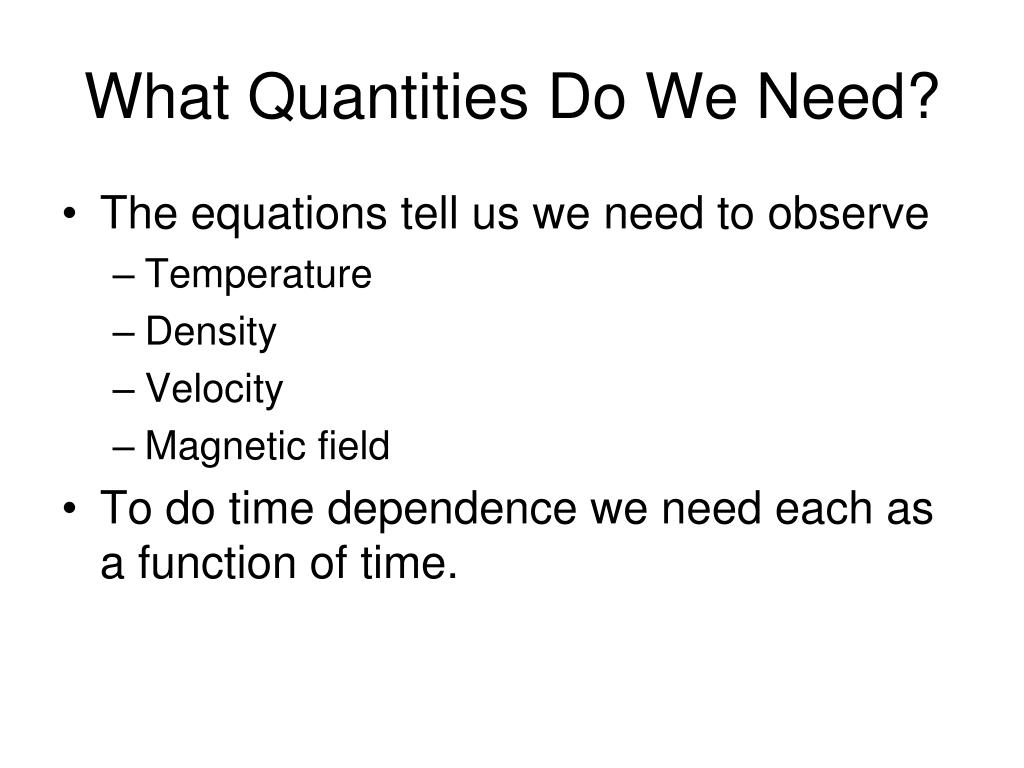 What Quantities Do We Need?

• The equations tell us we need to observe
– Temperature
– Density
– Velocity
– Magnetic field
• To do time dependence we need each as a function of time.